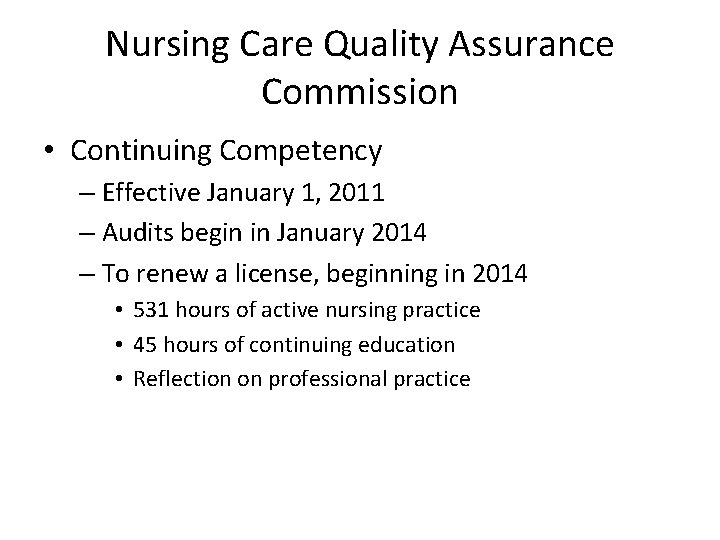 Nursing Care Quality Assurance Commission

• Continuing Competency
– Effective January 1, 2011
– Audits begin in January 2014
– To renew a license, beginning in 2014
• 531 hours of active nursing practice
• 45 hours of continuing education
• Reflection on professional practice